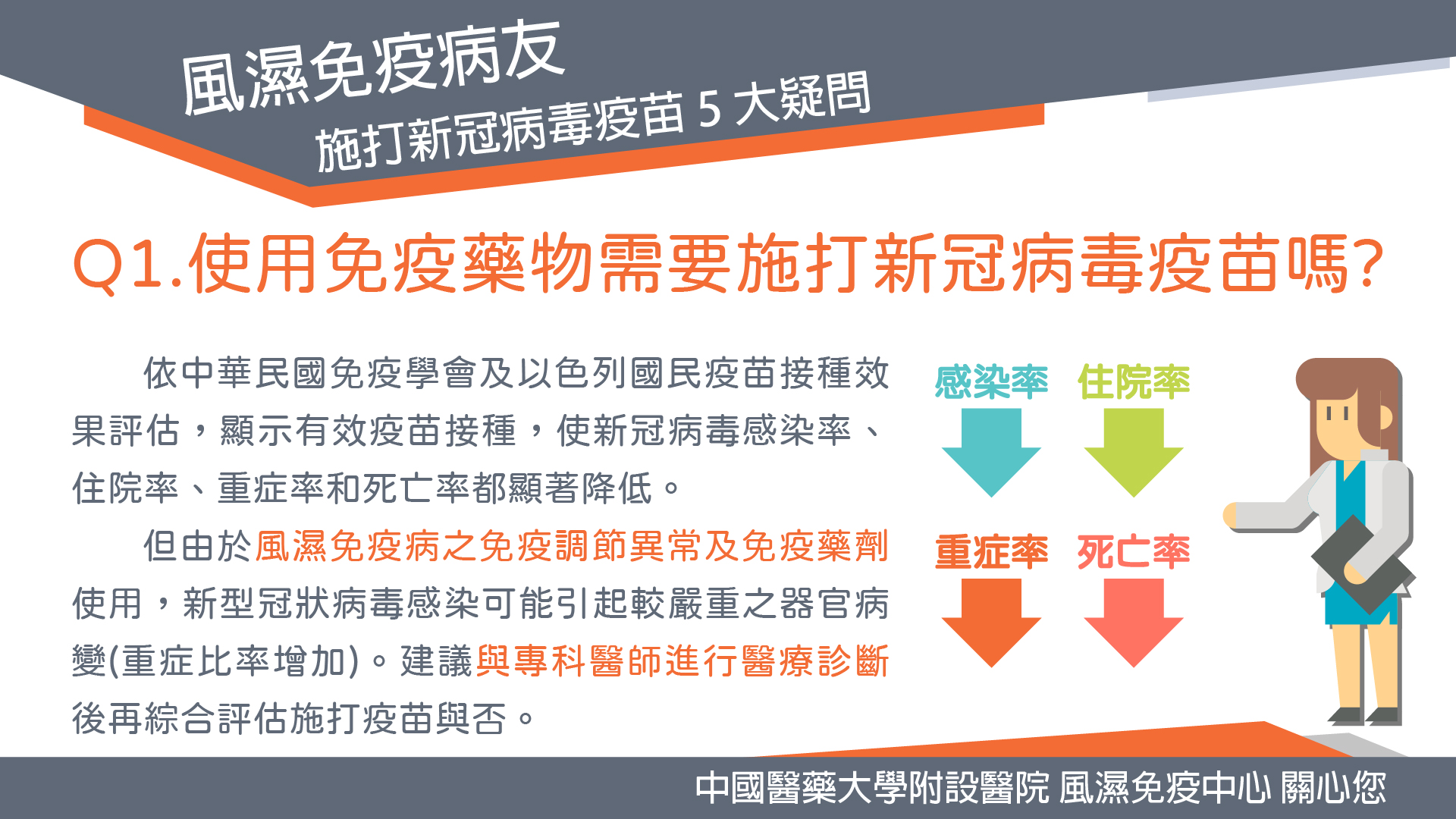 風濕免疫病友
施打新冠病毒疫苗 5 大疑問

Q1.使用免疫藥物需要施打新冠病毒疫苗嗎?

依中華民國免疫學會及以色列國民疫苗接種效果評估，顯示有效疫苗接種，使新冠病毒感染率、住院率、重症率和死亡率都顯著降低。

但由於風濕免疫病之免疫調節異常及免疫藥劑使用，新型冠狀病毒感染可能引起較嚴重之器官病變(重症比率增加)。建議與專科醫師進行醫療診斷後再綜合評估施打疫苗與否。

感染率
住院率
重症率
死亡率

中國醫藥大學附設醫院 風濕免疫中心 關心您